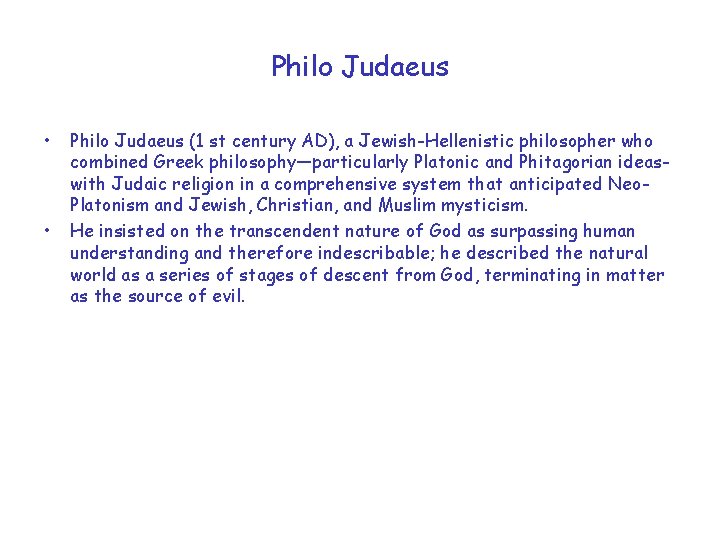 Philo Judaeus

• Philo Judaeus (1 st century AD), a Jewish-Hellenistic philosopher who combined Greek philosophy—particularly Platonic and Phitagorian ideas-with Judaic religion in a comprehensive system that anticipated Neo-Platonism and Jewish, Christian, and Muslim mysticism.
• He insisted on the transcendent nature of God as surpassing human understanding and therefore indescribable; he described the natural world as a series of stages of descent from God, terminating in matter as the source of evil.